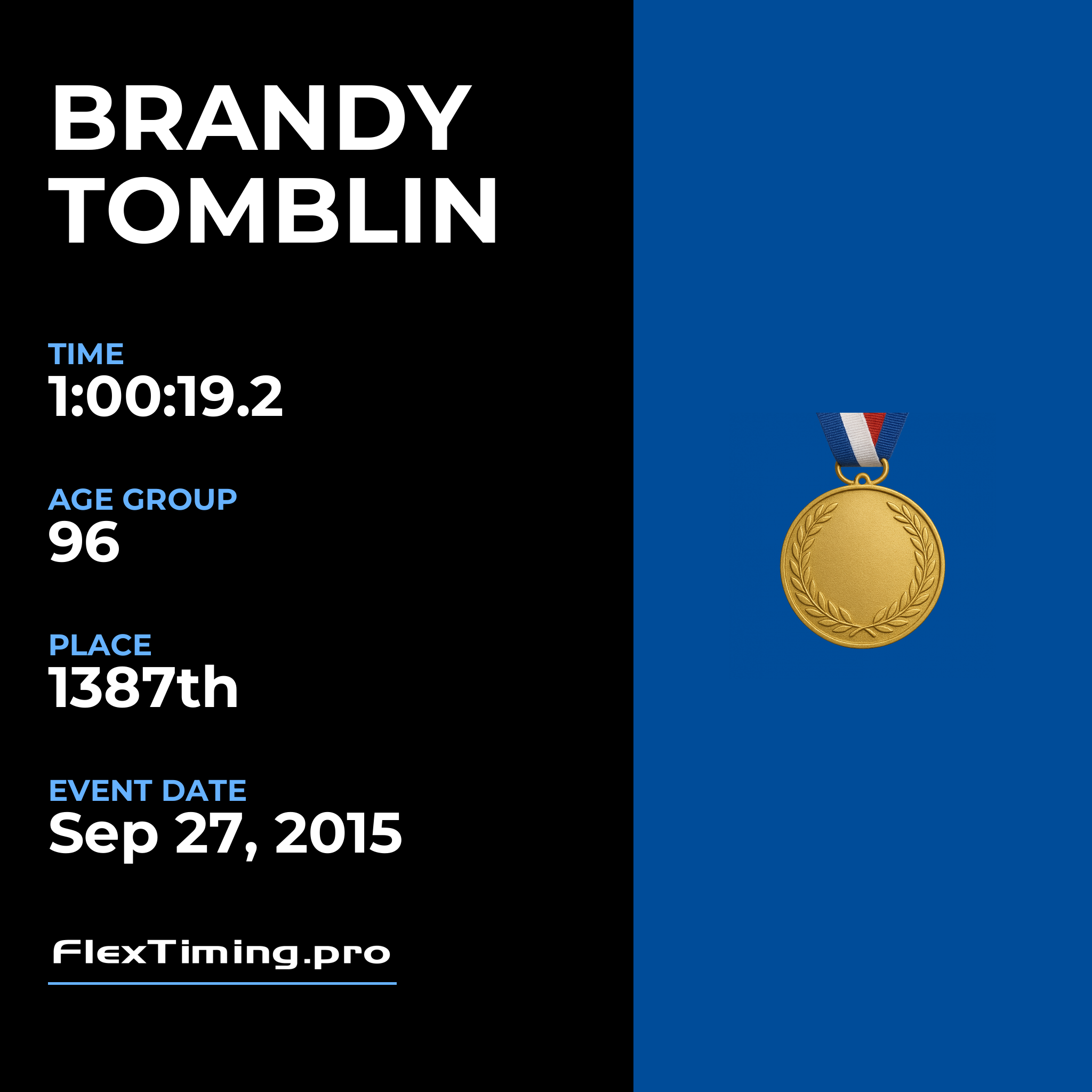 BRANDY TOMBLIN

TIME
1:00:19.2

AGE GROUP
96

PLACE
1387th

EVENT DATE
Sep 27, 2015

FlexTiming.pro